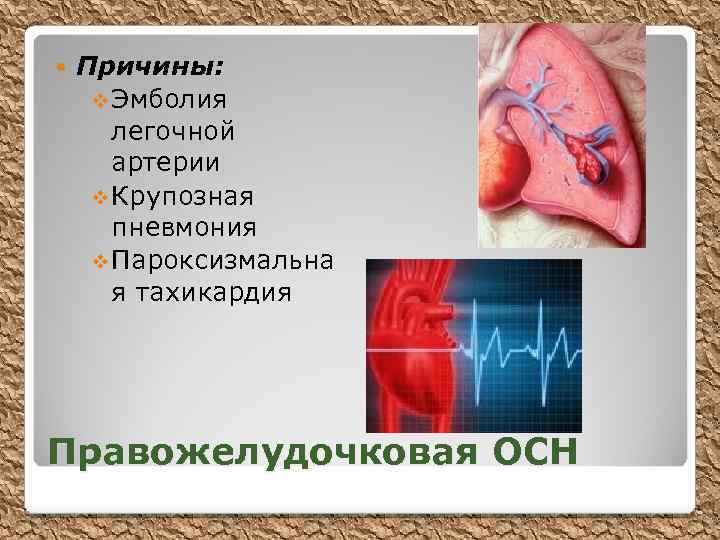 • Причины:
❖ Эмболия легочной артерии
❖ Крупозная пневмония
❖ Пароксизмальная тахикардия

Правожелудочковая ОСН